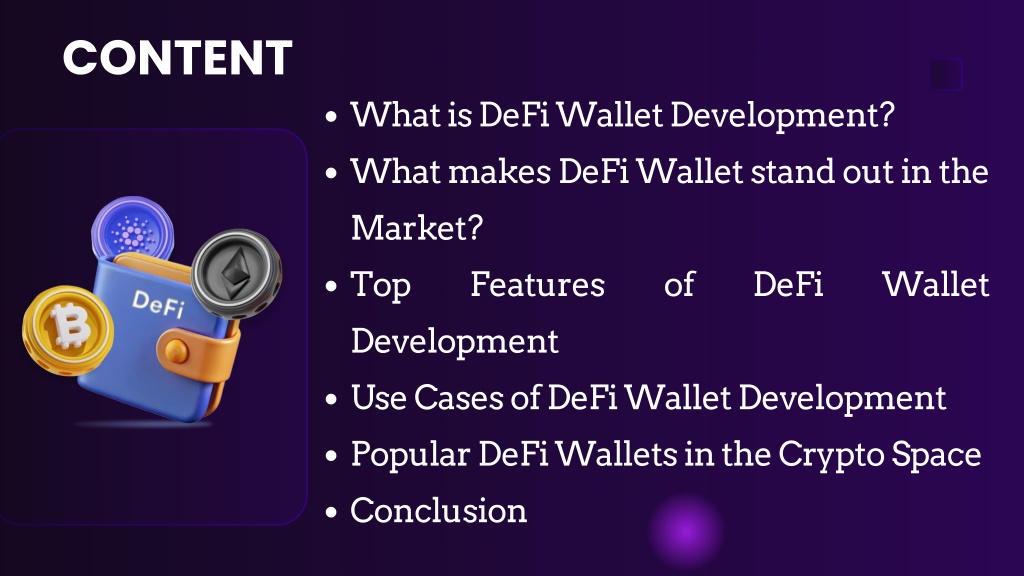 CONTENT

DeFi

- What is DeFi Wallet Development?
- What makes DeFi Wallet stand out in the Market?
- Top Features of DeFi Wallet Development
- Use Cases of DeFi Wallet Development
- Popular DeFi Wallets in the Crypto Space
- Conclusion